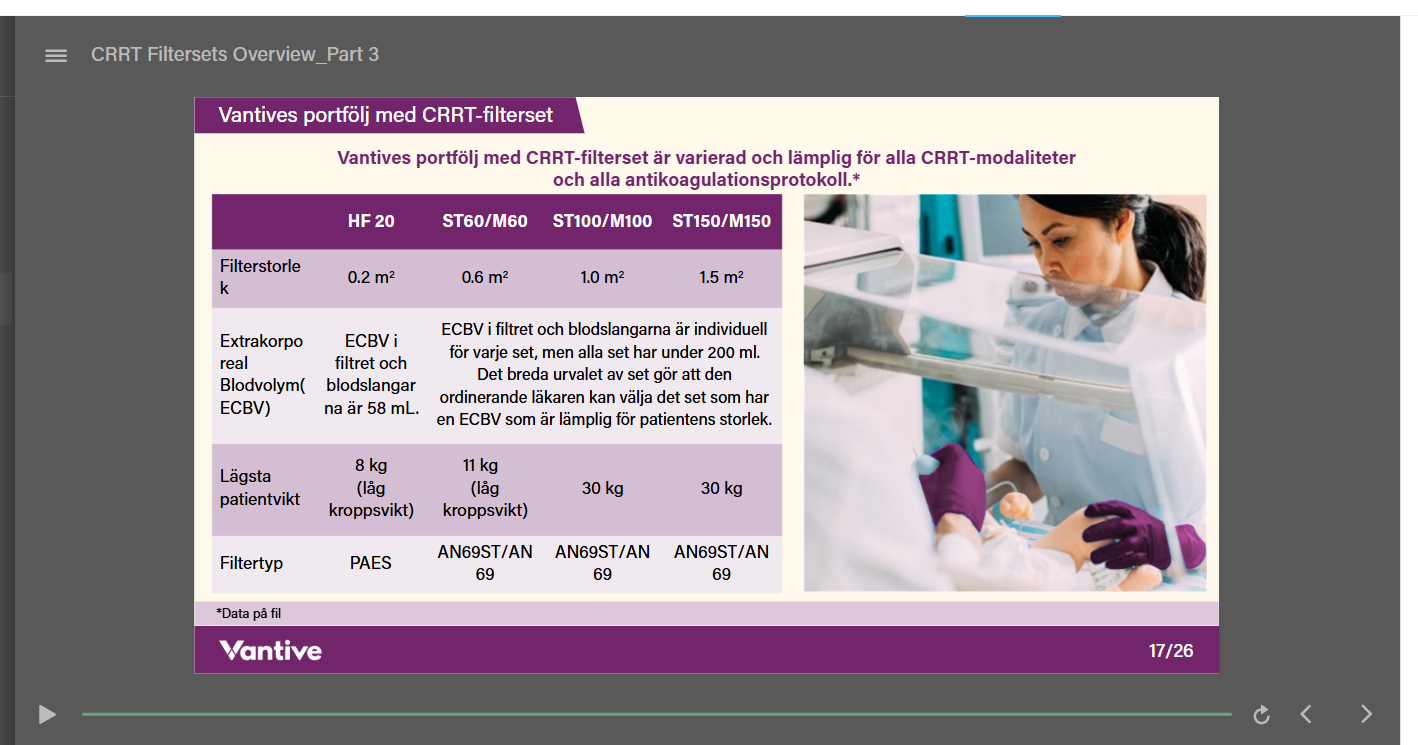 CRRT Filtersets Overview_Part 3

Vantives portfölj med CRRT-filterset

Vantives portfölj med CRRT-filterset är varierad och lämplig för alla CRRT-modaliteter och alla antikoagulationsprotokoll.*

| | HF 20 | ST60/M60 | ST100/M100 | ST150/M150 |
|---|---|---|---|---|
| Filterstorlek | 0.2 $m^2$ | 0.6 $m^2$ | 1.0 $m^2$ | 1.5 $m^2$ |
| Extrakorporeal Blodvolym(ECBV) | ECBV i filtret och blodslangarna är 58 mL. | ECBV i filtret och blodslangarna är individuell för varje set, men alla set har under 200 ml. Det breda urvalet av set gör att den ordinerande läkaren kan välja det set som har en ECBV som är lämplig för patientens storlek. | | |
| Lägsta patientvikt | 8 kg (låg kroppsvikt) | 11 kg (låg kroppsvikt) | 30 kg | 30 kg |
| Filtertyp | PAES | AN69ST/AN69 | AN69ST/AN69 | AN69ST/AN69 |

*Data på fil

Vantive

17/26